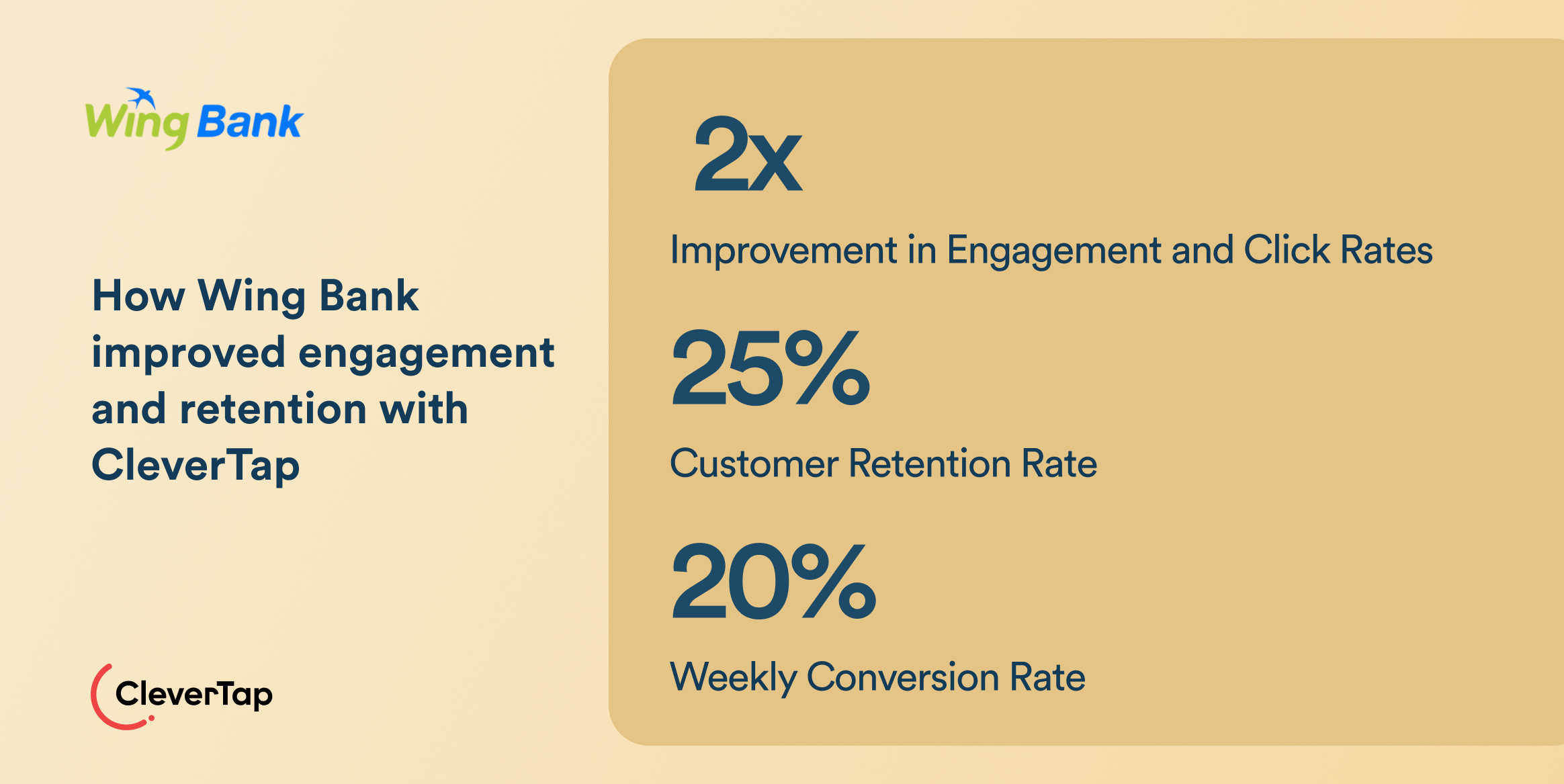 Wing Bank

How Wing Bank improved engagement and retention with CleverTap

CleverTap

2x

Improvement in Engagement and Click Rates

25%

Customer Retention Rate

20%

Weekly Conversion Rate